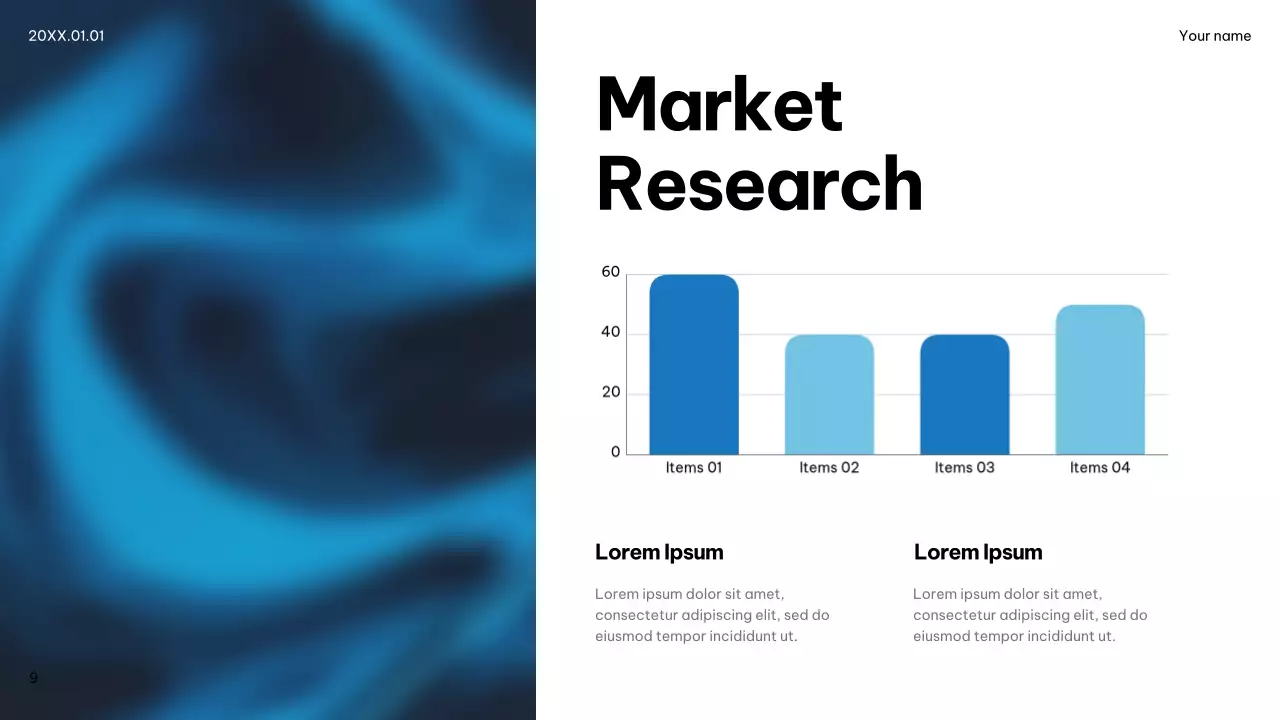 20XX.01.01

Your name

Market Research

60
40
20
0
Items 01
Items 02
Items 03
Items 04

Lorem Ipsum

Lorem ipsum dolor sit amet, consectetur adipiscing elit, sed do eiusmod tempor incididunt ut.

Lorem Ipsum

Lorem ipsum dolor sit amet, consectetur adipiscing elit, sed do eiusmod tempor incididunt ut.

9